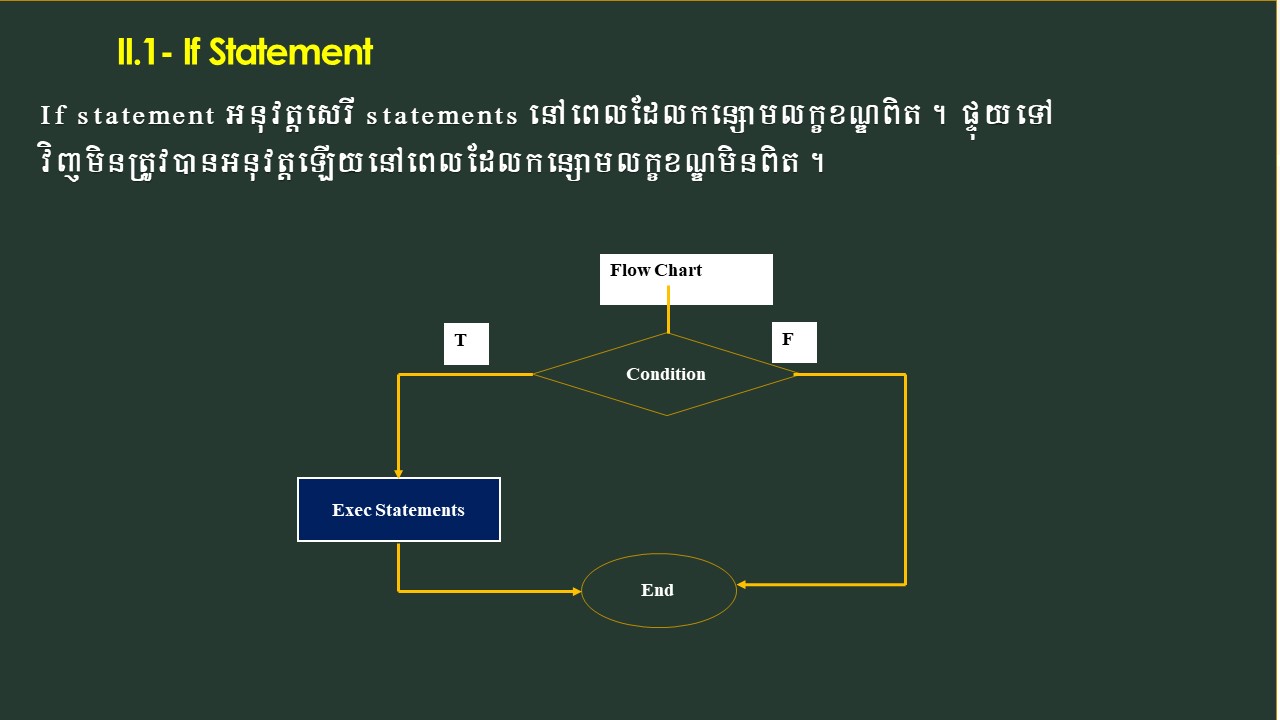 II.1- If Statement

If statement អនុវត្តសេរី statements នៅពេលដែលកន្សោមលក្ខខណ្ឌពិត ។ ផ្ទុយទៅវិញមិនត្រូវបានអនុវត្តឡើយនៅពេលដែលកន្សោមលក្ខខណ្ឌមិនពិត ។

Flow Chart

T

F

Condition

Exec Statements

End